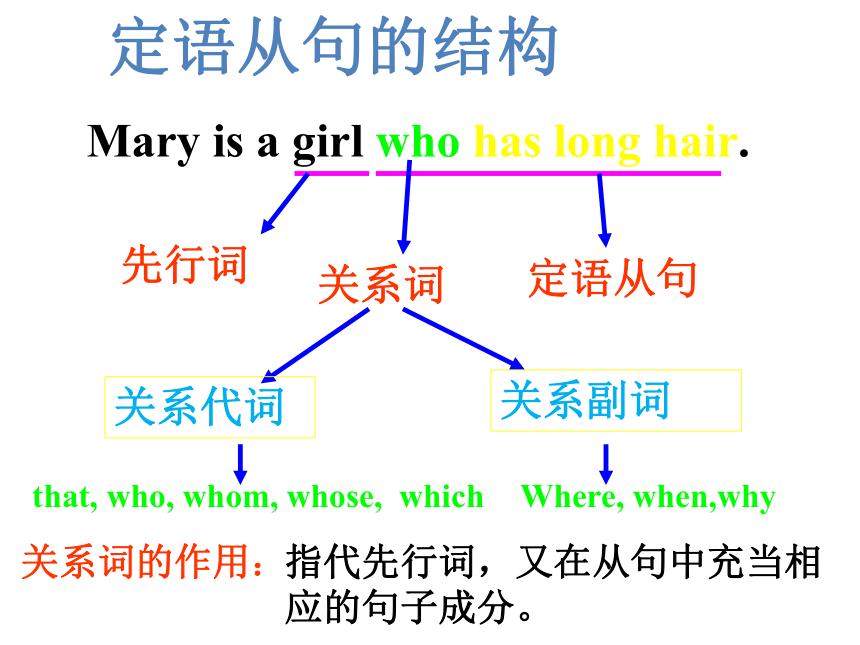 定语从句的结构

Mary is a girl who has long hair.

先行词

关系词

定语从句

关系代词

关系副词

that, who, whom, whose, which

Where, when,why

关系词的作用：指代先行词，又在从句中充当相应的句子成分。